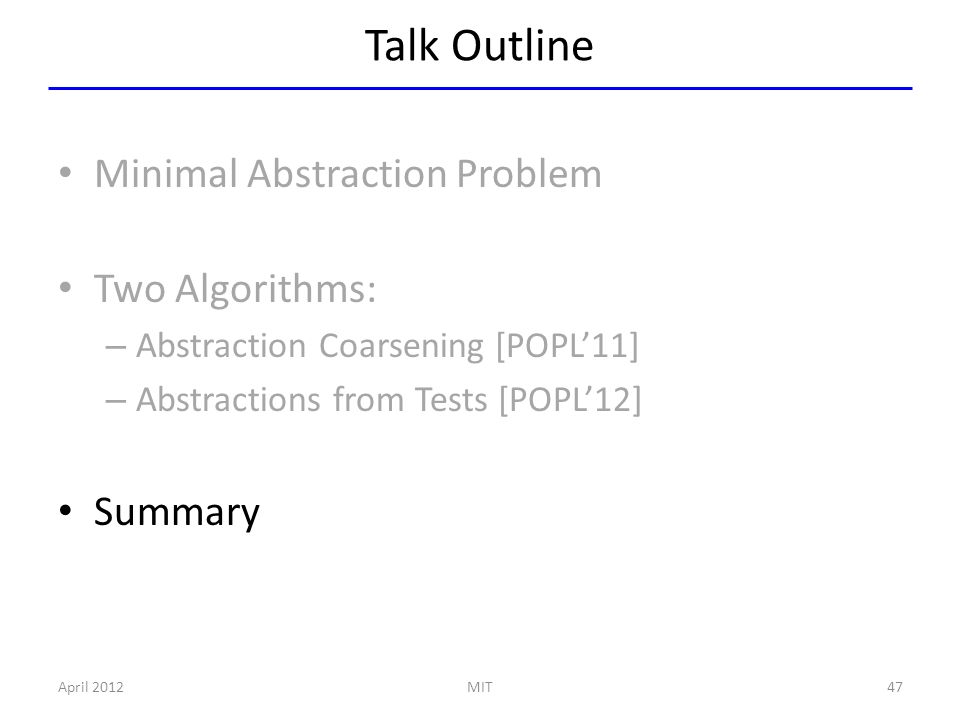 Talk Outline

• Minimal Abstraction Problem

• Two Algorithms:
– Abstraction Coarsening [POPL’11]
– Abstractions from Tests [POPL’12]

• Summary

April 2012

MIT

47